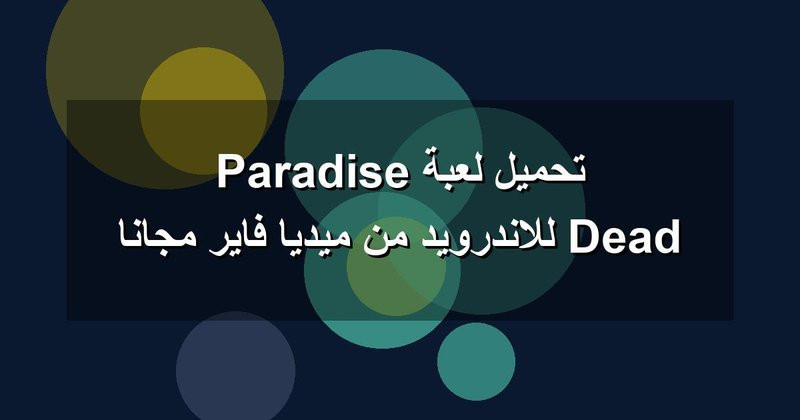 تحميل لعبة Paradise Dead للاندرويد من ميديا فاير مجانا